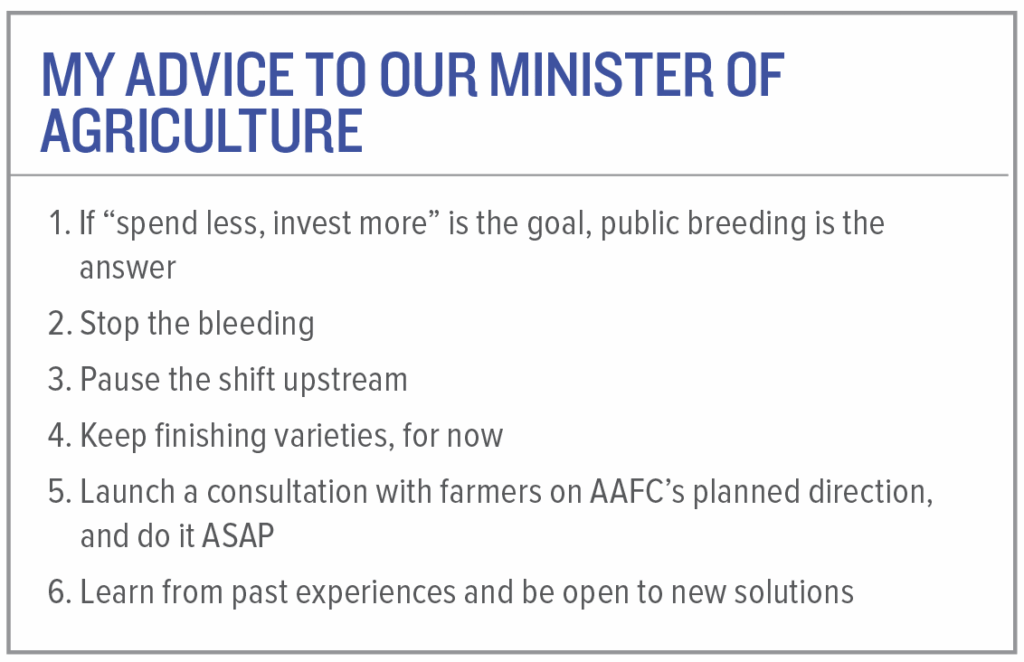 MY ADVICE TO OUR MINISTER OF AGRICULTURE

1. If “spend less, invest more” is the goal, public breeding is the answer
2. Stop the bleeding
3. Pause the shift upstream
4. Keep finishing varieties, for now
5. Launch a consultation with farmers on AAFC’s planned direction, and do it ASAP
6. Learn from past experiences and be open to new solutions